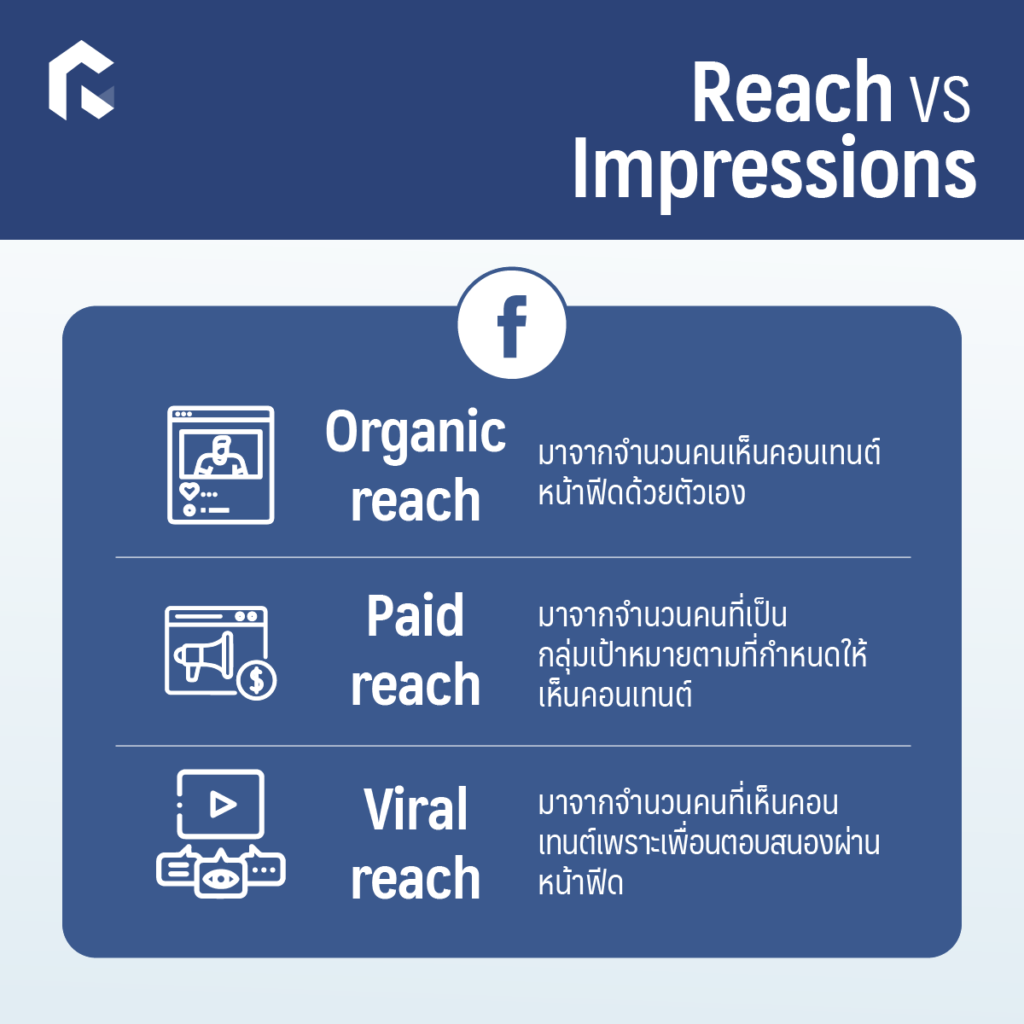 Reach VS Impressions

f

Organic reach

มาจากจำนวนคนเห็นคอนเทนต์หน้าฟีดด้วยตัวเอง

Paid reach

มาจากจำนวนคนที่เป็นกลุ่มเป้าหมายตามที่กำหนดให้เห็นคอนเทนต์

Viral reach

มาจากจำนวนคนที่เห็นคอนเทนต์เพราะเพื่อนตอบสนองผ่านหน้าฟีด